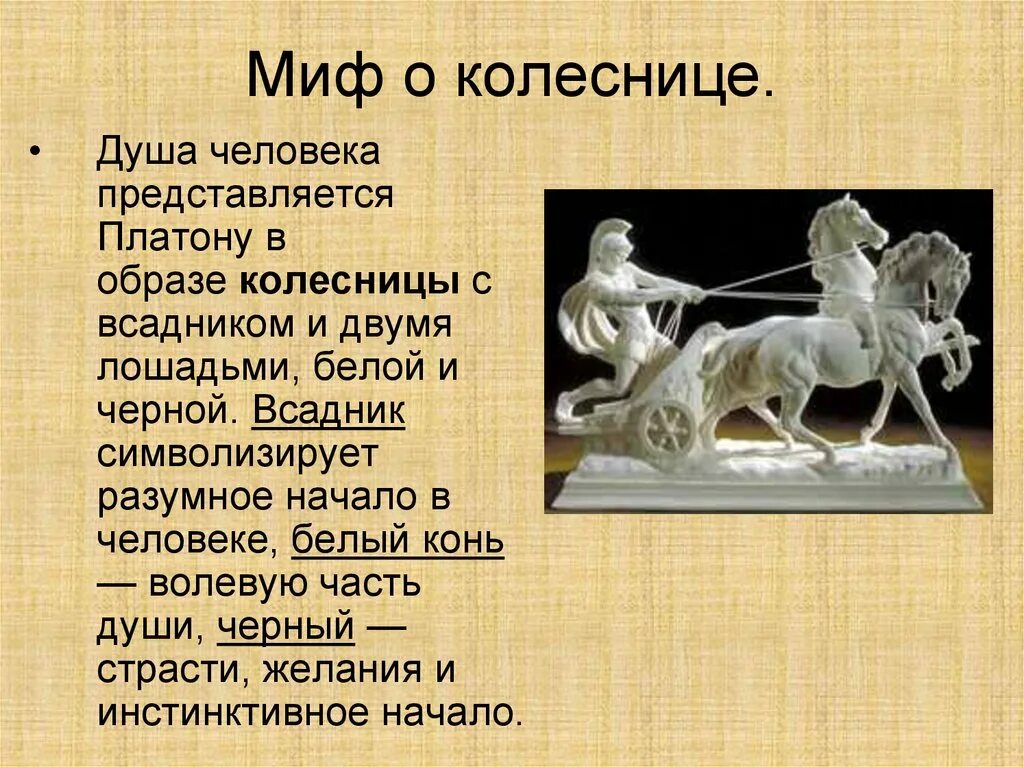 Миф о колеснице.

• Душа человека представляется Платону в образе колесницы с всадником и двумя лошадьми, белой и черной. Всадник символизирует разумное начало в человеке, белый конь — волевую часть души, черный — страсти, желания и инстинктивное начало.